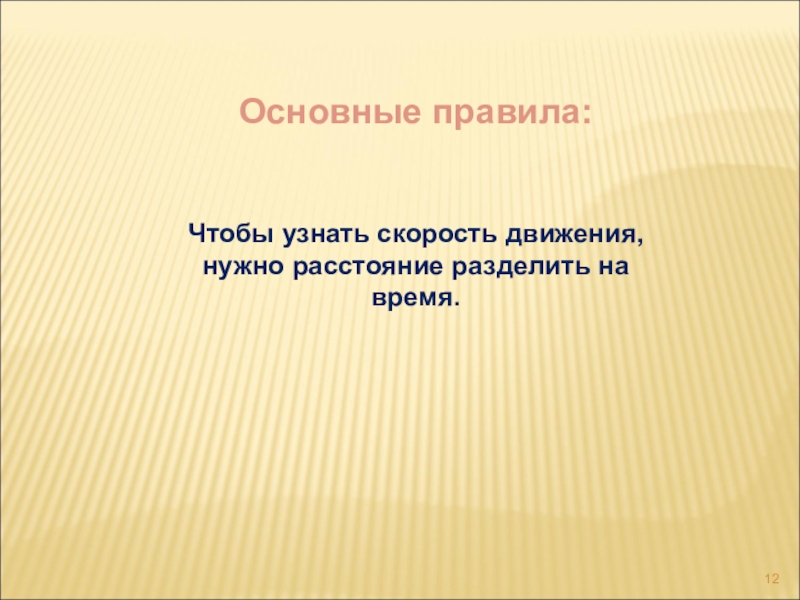 Основные правила:

Чтобы узнать скорость движения, нужно расстояние разделить на время.

12